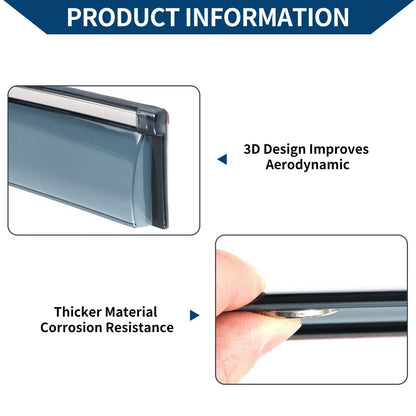 PRODUCT INFORMATION

3D Design Improves Aerodynamic

Thicker Material Corrosion Resistance